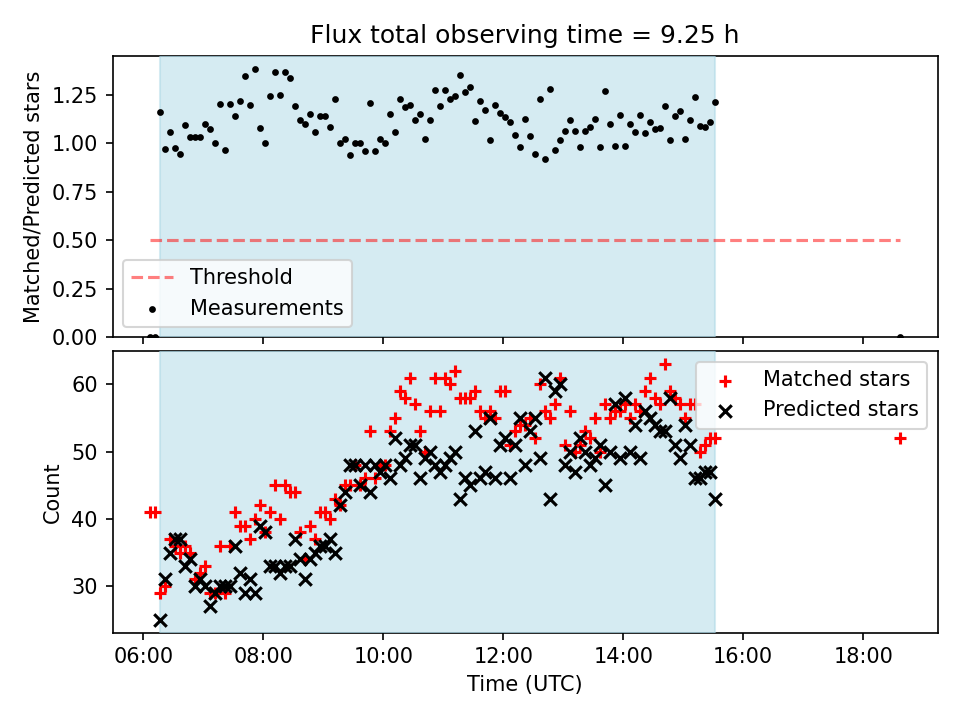 Flux total observing time = 9.25 h

Matched/Predicted stars

1.25
1.00
0.75
0.50
0.25
0.00

Threshold
Measurements

Count

60
50
40
30

Matched stars
Predicted stars

06:00
08:00
10:00
12:00
14:00
16:00
18:00

Time (UTC)